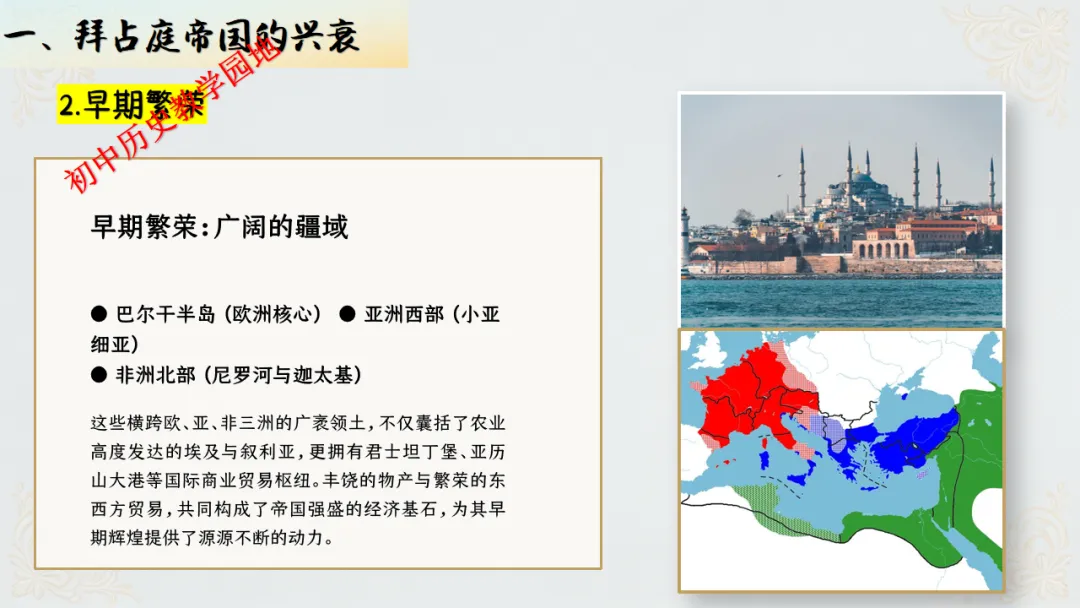 一、拜占庭帝国的兴衰

2.早期繁荣

初中历史教学园地

早期繁荣：广阔的疆域

● 巴尔干半岛（欧洲核心） ● 亚洲西部（小亚细亚）
● 非洲北部（尼罗河与迦太基）

这些横跨欧、亚、非三洲的广袤领土，不仅囊括了农业高度发达的埃及与叙利亚，更拥有君士坦丁堡、亚历山大港等国际商业贸易枢纽。丰饶的物产与繁荣的东西方贸易，共同构成了帝国强盛的经济基石，为其早期辉煌提供了源源不断的动力。